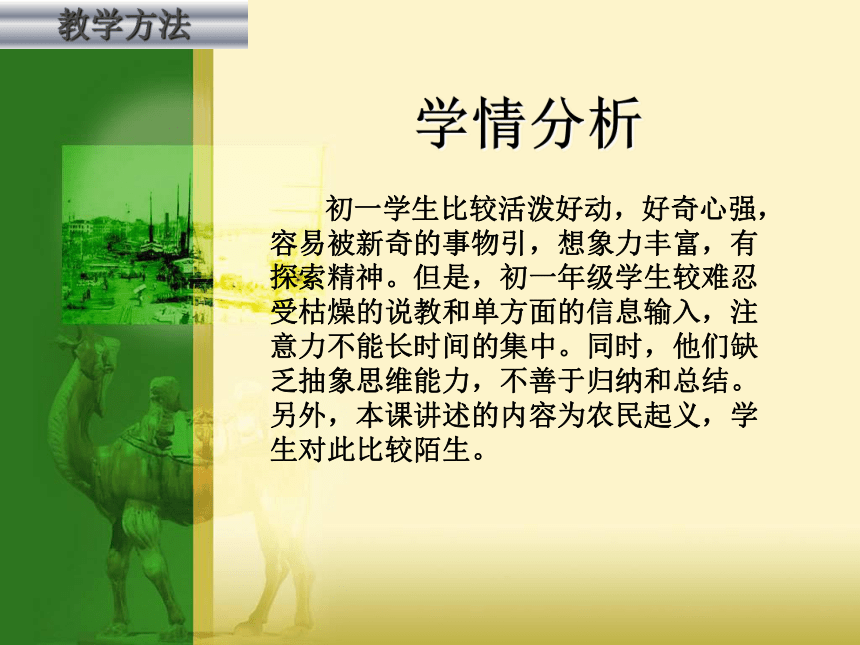 教学方法

学情分析

初一学生比较活泼好动，好奇心强，容易被新奇的事物引，想象力丰富，有探索精神。但是，初一年级学生较难忍受枯燥的说教和单方面的信息输入，注意力不能长时间的集中。同时，他们缺乏抽象思维能力，不善于归纳和总结。另外，本课讲述的内容为农民起义，学生对此比较陌生。